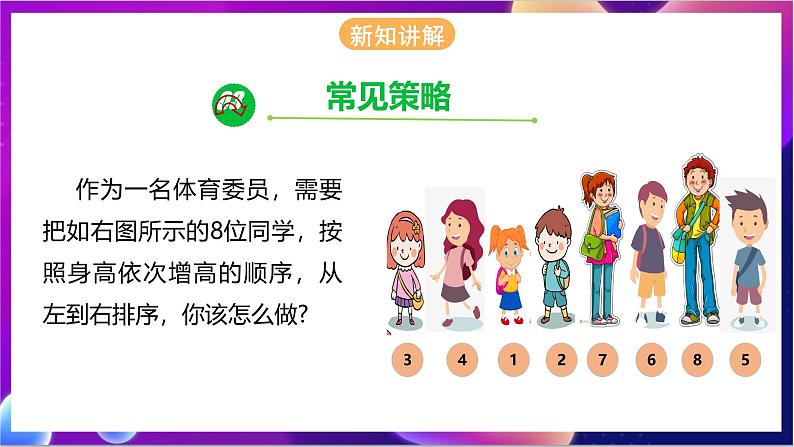 新知讲解

常见策略

作为一名体育委员，需要把如右图所示的8位同学，按照身高依次增高的顺序，从左到右排序，你该怎么做?

3 4 1 2 7 6 8 5